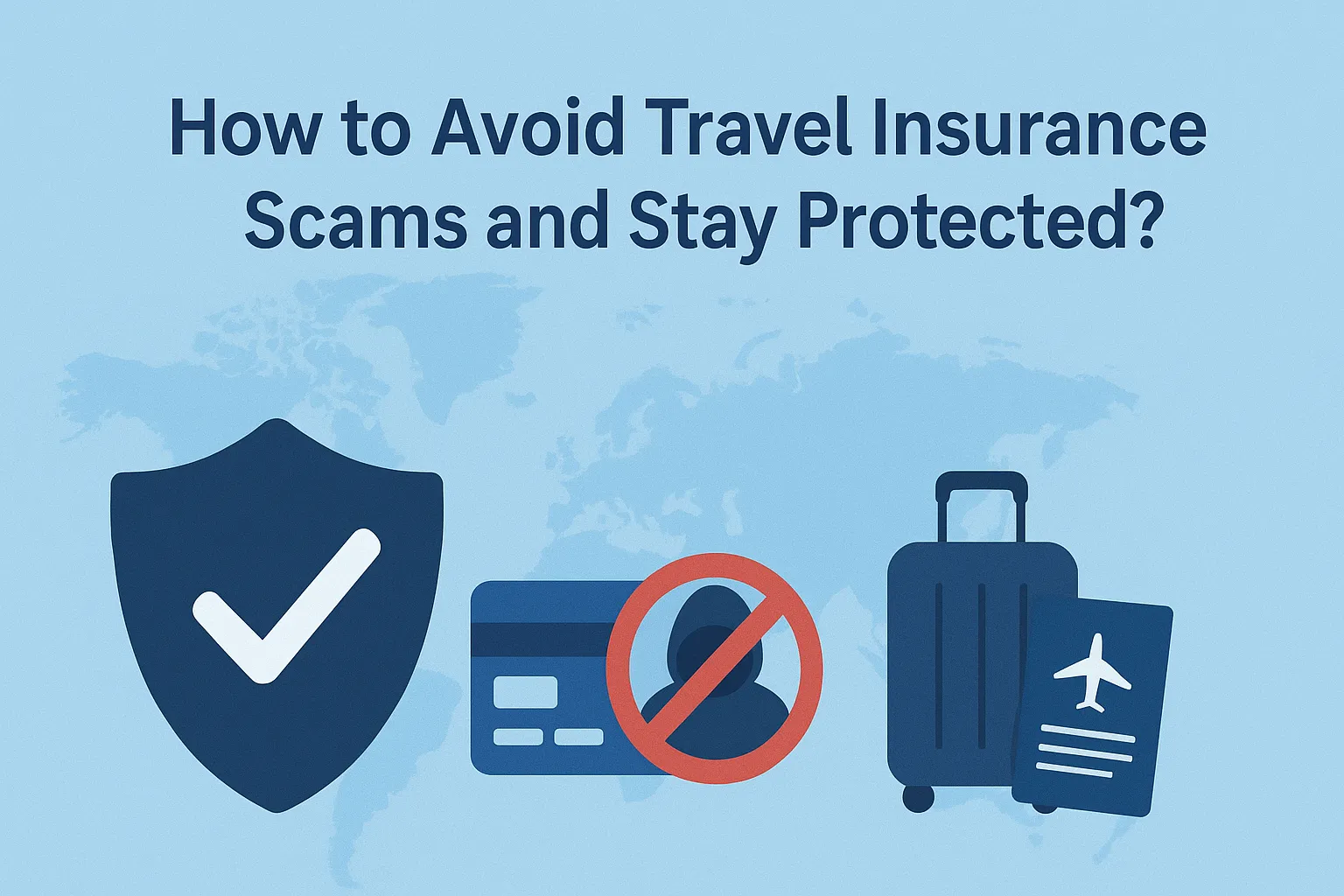 How to Avoid Travel Insurance Scams and Stay Protected?